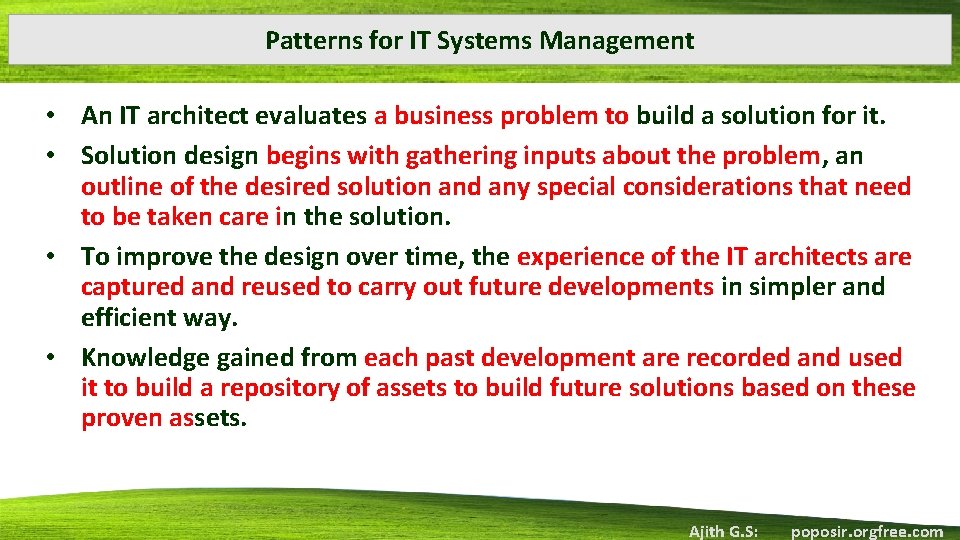 Patterns for IT Systems Management

• An IT architect evaluates a business problem to build a solution for it.

• Solution design begins with gathering inputs about the problem, an outline of the desired solution and any special considerations that need to be taken care in the solution.

• To improve the design over time, the experience of the IT architects are captured and reused to carry out future developments in simpler and efficient way.

• Knowledge gained from each past development are recorded and used it to build a repository of assets to build future solutions based on these proven assets.

Ajith G.S: poposir.orgfree.com